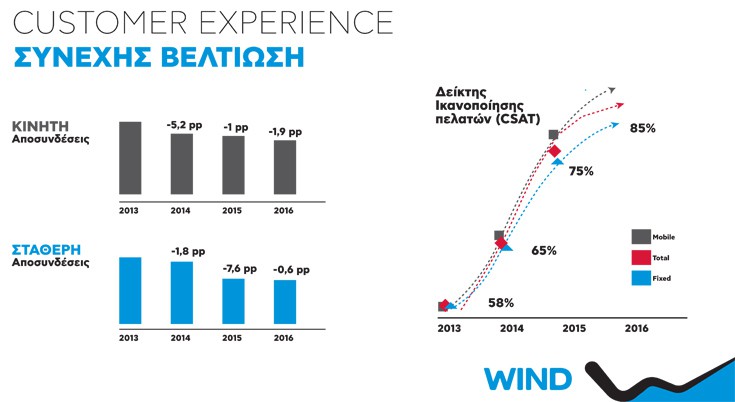 CUSTOMER EXPERIENCE
ΣΥΝΕΧΗΣ ΒΕΛΤΙΩΣΗ

ΚΙΝΗΤΗ
Αποσυνδέσεις

-5,2 pp
-1 pp
-1,9 pp

2013
2014
2015
2016

ΣΤΑΘΕΡΗ
Αποσυνδέσεις

-1,8 pp
-7,6 pp
-0,6 pp

2013
2014
2015
2016

Δείκτης
Ικανοποίησης
πελατών (CSAT)

85%
75%
65%
58%

Mobile
Total
Fixed

2013
2014
2015
2016

WIND